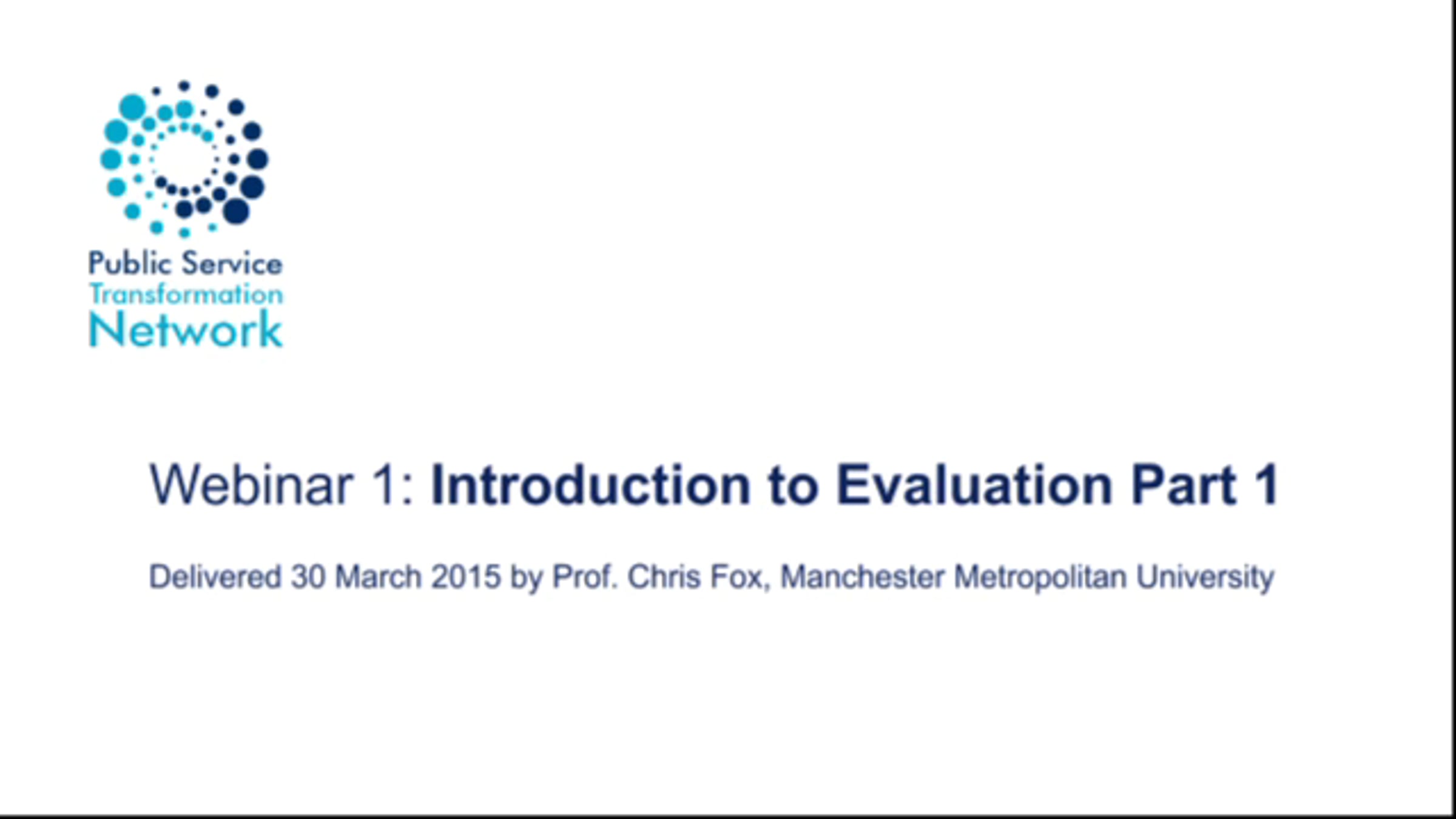 Public Service
Transformation
Network

Webinar 1: Introduction to Evaluation Part 1

Delivered 30 March 2015 by Prof. Chris Fox, Manchester Metropolitan University